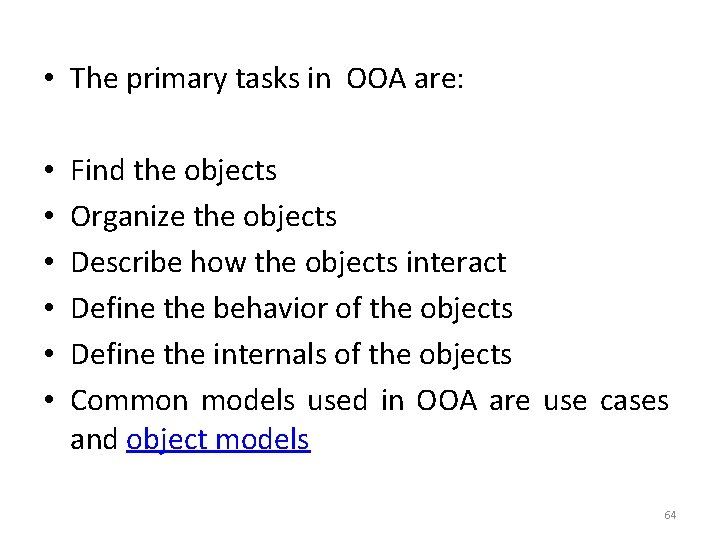 • The primary tasks in OOA are:

• Find the objects
• Organize the objects
• Describe how the objects interact
• Define the behavior of the objects
• Define the internals of the objects
• Common models used in OOA are use cases and object models

64